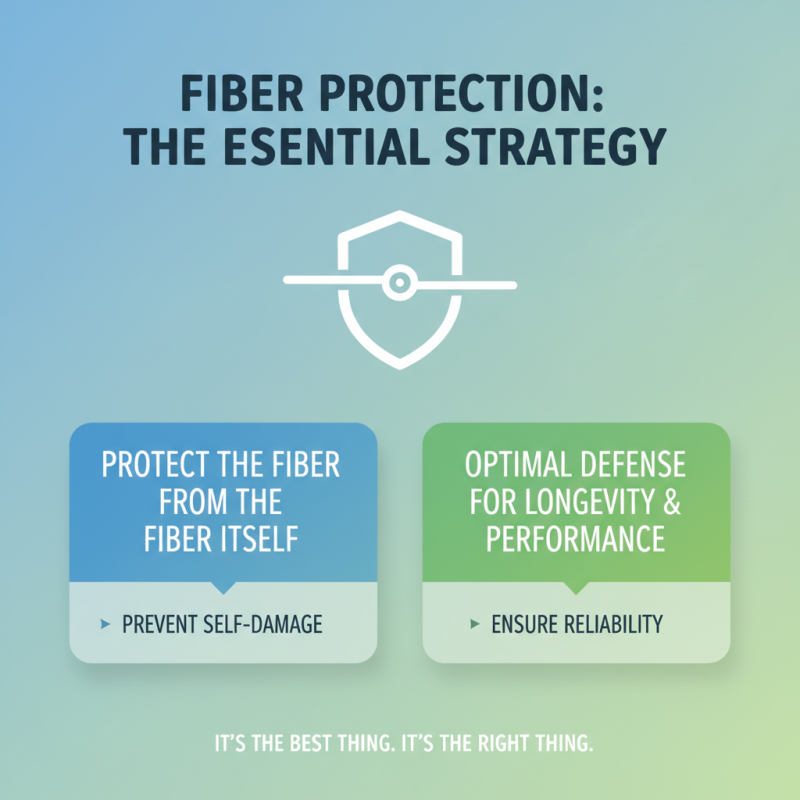 FIBER PROTECTION: THE ESENTIAL STRATEGY

PROTECT THE FIBER FROM THE FIBER ITSELF

▸ PREVENT SELF-DAMAGE

OPTIMAL DEFENSE FOR LONGEVITY & PERFORMANCE

▸ ENSURE RELIABILITY

IT'S THE BEST THING. IT'S THE RIGHT THING.